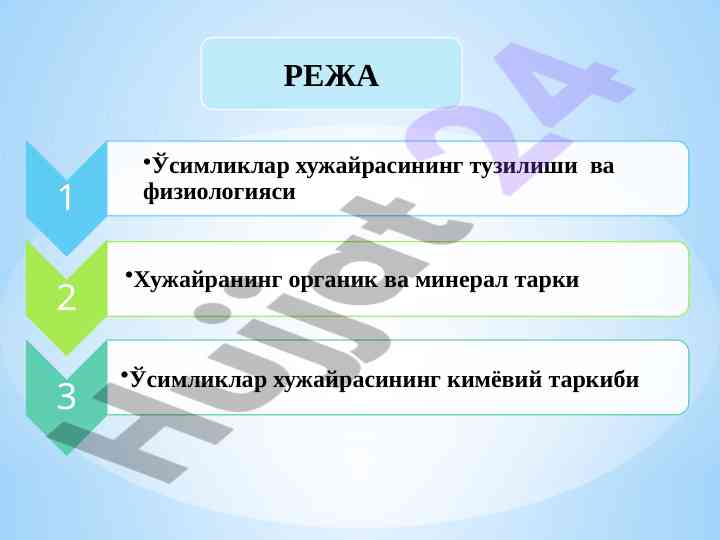 РЕЖА

1

•Ўсимликлар хужайрасининг тузилиши ва физиологияси

2

•Хужайранинг органик ва минерал тарки

3

•Ўсимликлар хужайрасининг кимёвий таркиби

Hujjat 24